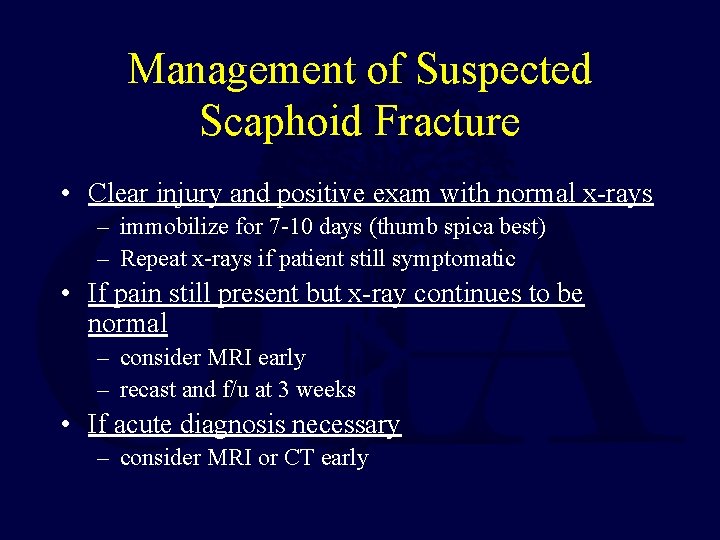 Management of Suspected Scaphoid Fracture

• Clear injury and positive exam with normal x-rays
– immobilize for 7-10 days (thumb spica best)
– Repeat x-rays if patient still symptomatic

• If pain still present but x-ray continues to be normal
– consider MRI early
– recast and f/u at 3 weeks

• If acute diagnosis necessary
– consider MRI or CT early